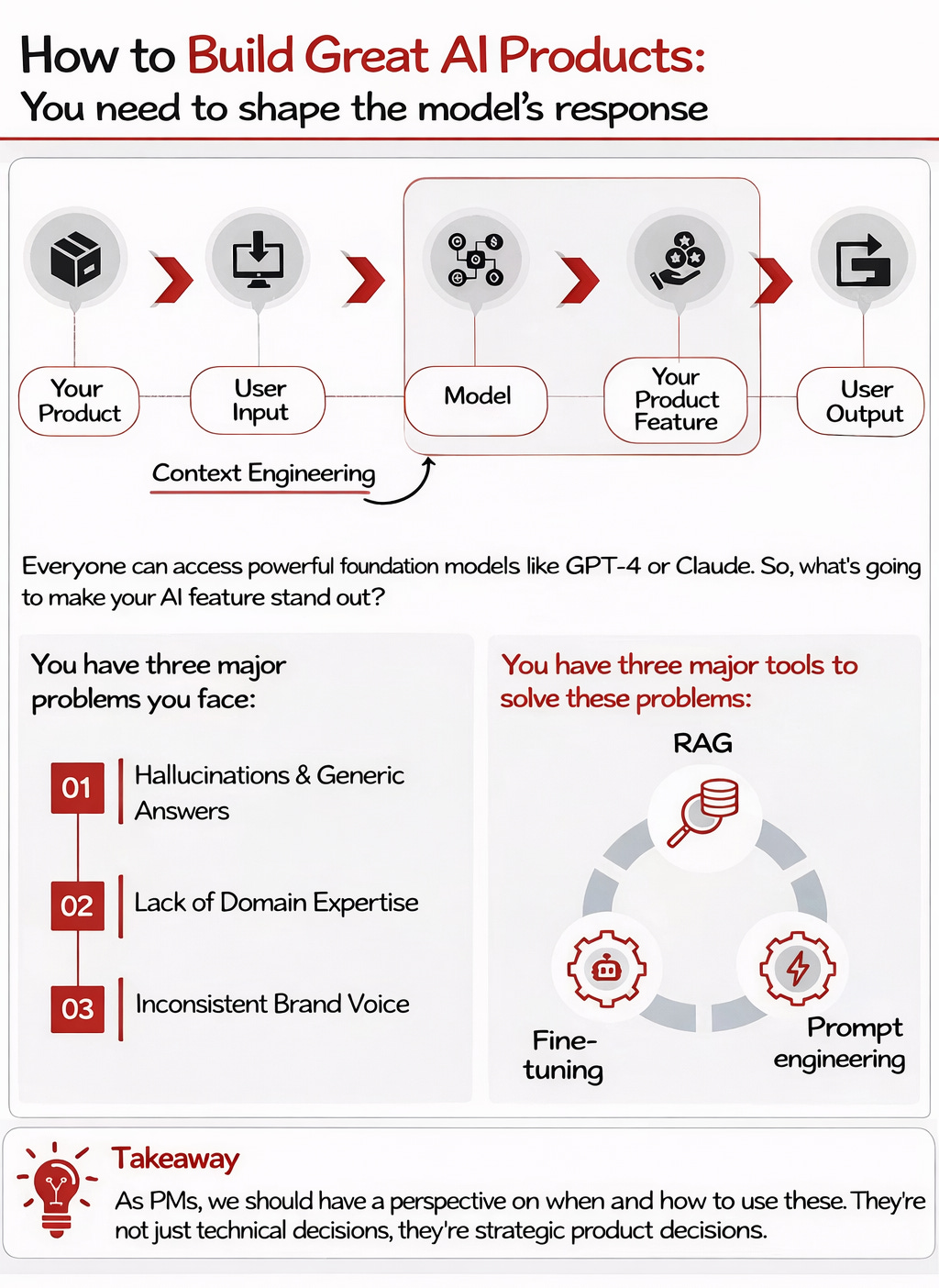 How to Build Great AI Products:
You need to shape the model's response

Your Product

User Input

Model

Your Product Feature

User Output

Context Engineering

Everyone can access powerful foundation models like GPT-4 or Claude. So, what's going to make your AI feature stand out?

You have three major problems you face:

01 Hallucinations & Generic Answers

02 Lack of Domain Expertise

03 Inconsistent Brand Voice

You have three major tools to solve these problems:

RAG

Fine-tuning

Prompt engineering

Takeaway

As PMs, we should have a perspective on when and how to use these. They're not just technical decisions, they're strategic product decisions.